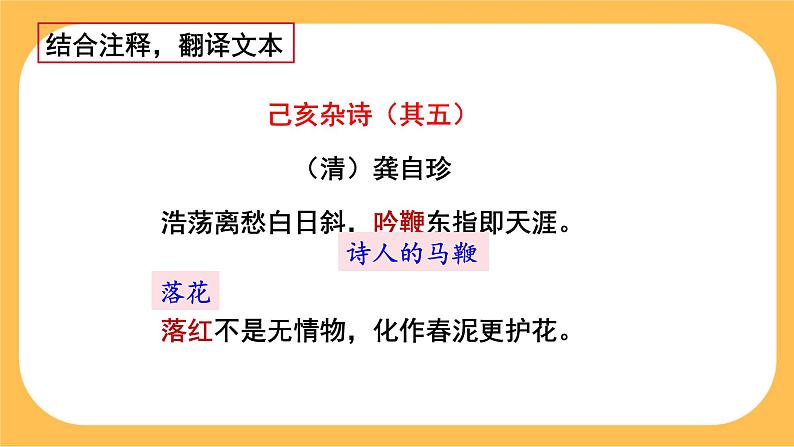 结合注释，翻译文本

己亥杂诗（其五）

（清）龚自珍

浩荡离愁白日斜，吟鞭东指即天涯。

诗人的马鞭

落花

落红不是无情物，化作春泥更护花。